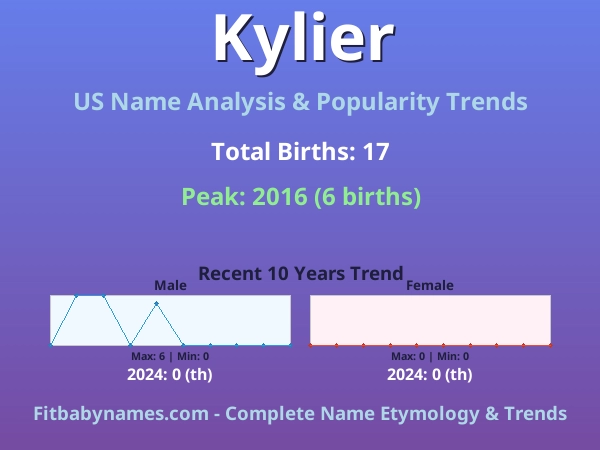 Kylier

US Name Analysis & Popularity Trends

Total Births: 17

Peak: 2016 (6 births)

Recent 10 Years Trend

Male

Max: 6 | Min: 0

2024: 0 (th)

Female

Max: 0 | Min: 0

2024: 0 (th)

Fitbabynames.com - Complete Name Etymology & Trends